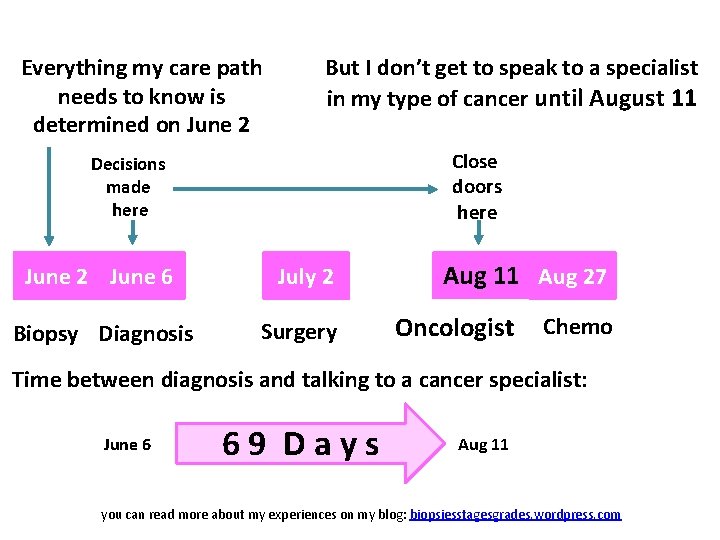 Everything my care path needs to know is determined on June 2

But I don't get to speak to a specialist in my type of cancer until August 11

Decisions made here

Close doors here

June 2 June 6

July 2

Aug 11 Aug 27

Biopsy Diagnosis

Surgery

Oncologist

Chemo

Time between diagnosis and talking to a cancer specialist:

June 6

69 Days

Aug 11

you can read more about my experiences on my blog: biopsiesstagesgrades.wordpress.com